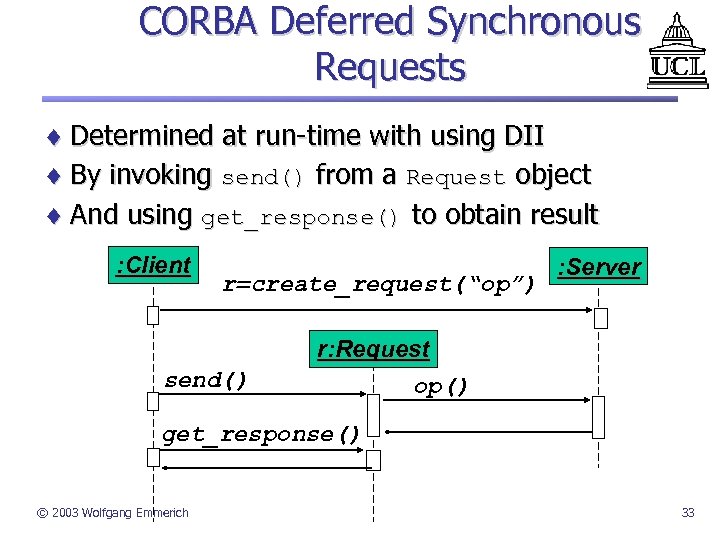 CORBA Deferred Synchronous Requests

UCL

♦ Determined at run-time with using DII
♦ By invoking send() from a Request object
♦ And using get_response() to obtain result

:Client

:Server

r=create_request("op")

r:Request

send()

op()

get_response()

© 2003 Wolfgang Emmerich

33